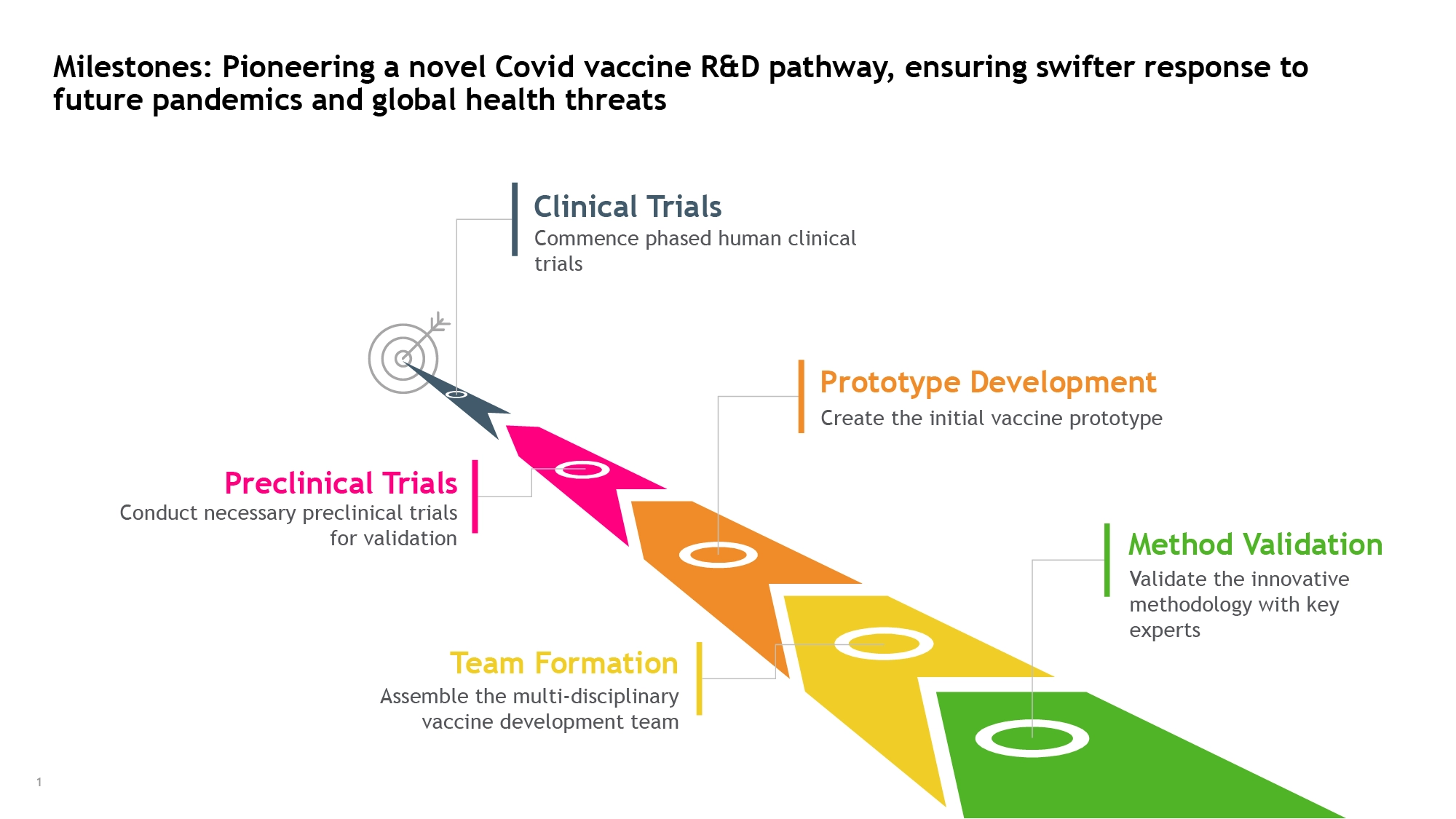 Milestones: Pioneering a novel Covid vaccine R&D pathway, ensuring swifter response to future pandemics and global health threats

Clinical Trials
Commence phased human clinical trials

Prototype Development
Create the initial vaccine prototype

Preclinical Trials
Conduct necessary preclinical trials for validation

Method Validation
Validate the innovative methodology with key experts

Team Formation
Assemble the multi-disciplinary vaccine development team

1